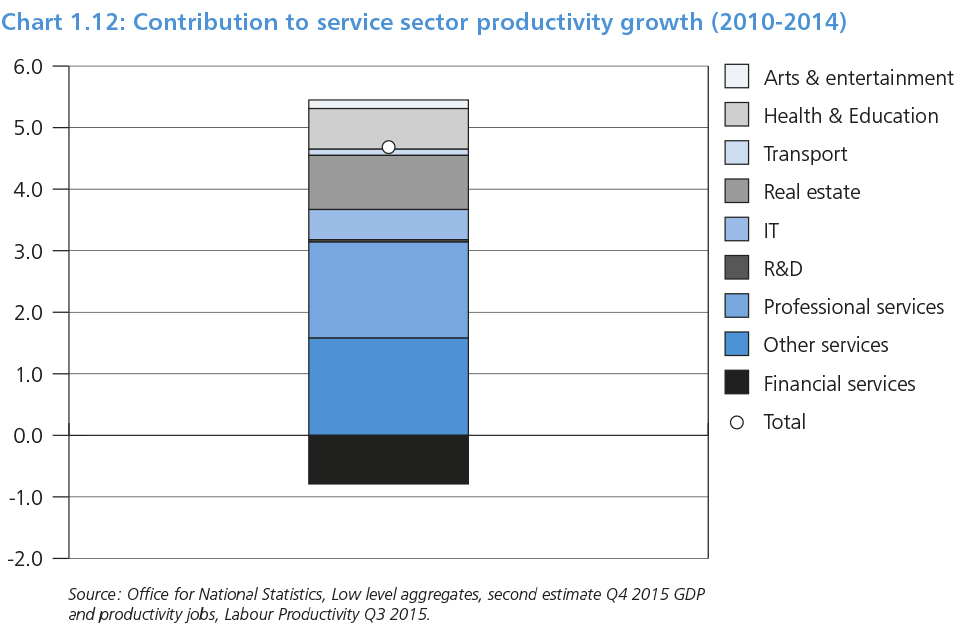 Chart 1.12: Contribution to service sector productivity growth (2010-2014)

6.0
5.0
4.0
3.0
2.0
1.0
0.0
-1.0
-2.0

Arts & entertainment
Health & Education
Transport
Real estate
IT
R&D
Professional services
Other services
Financial services
Total

Source: Office for National Statistics, Low level aggregates, second estimate Q4 2015 GDP and productivity jobs, Labour Productivity Q3 2015.